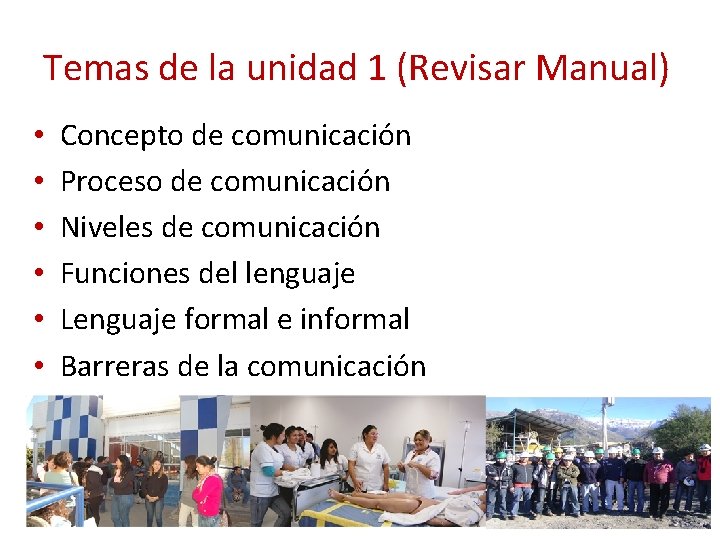 Temas de la unidad 1 (Revisar Manual)

• Concepto de comunicación
• Proceso de comunicación
• Niveles de comunicación
• Funciones del lenguaje
• Lenguaje formal e informal
• Barreras de la comunicación